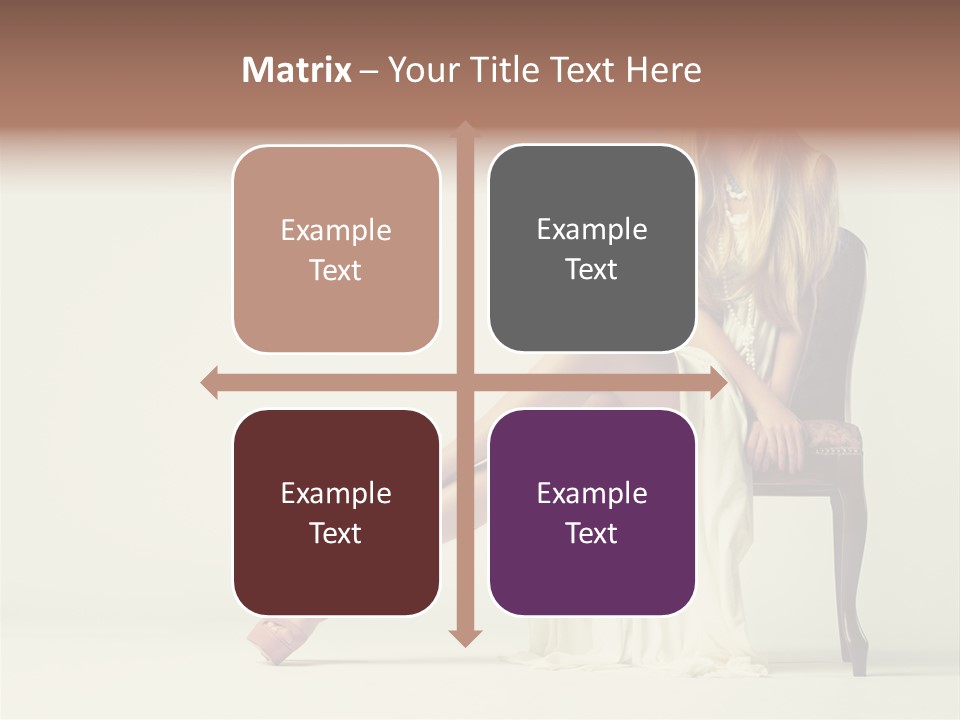 Matrix – Your Title Text Here

Example Text

Example Text

Example Text

Example Text